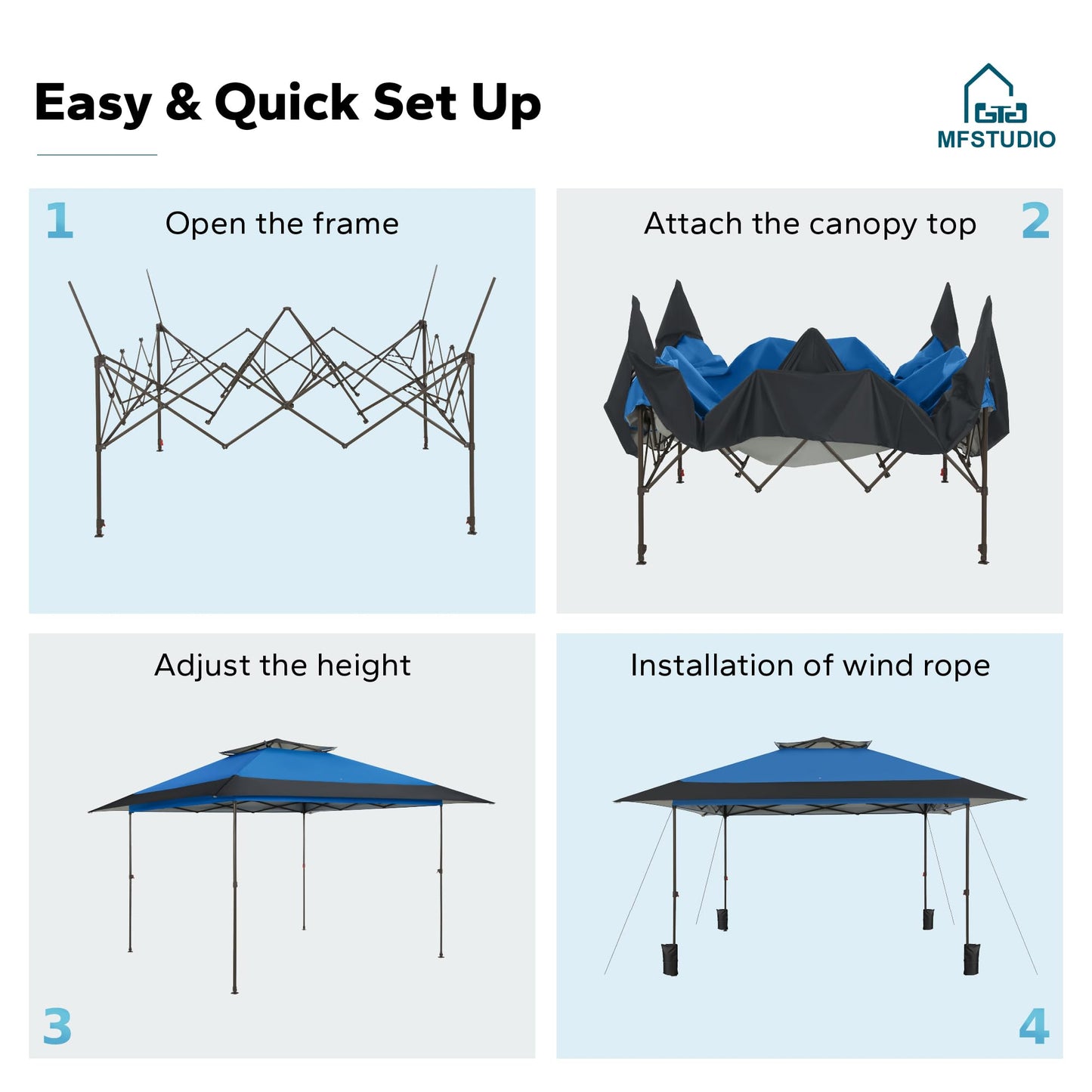 Easy & Quick Set Up

MFSTUDIO

1
Open the frame

Attach the canopy top
2

Adjust the height
3

Installation of wind rope
4